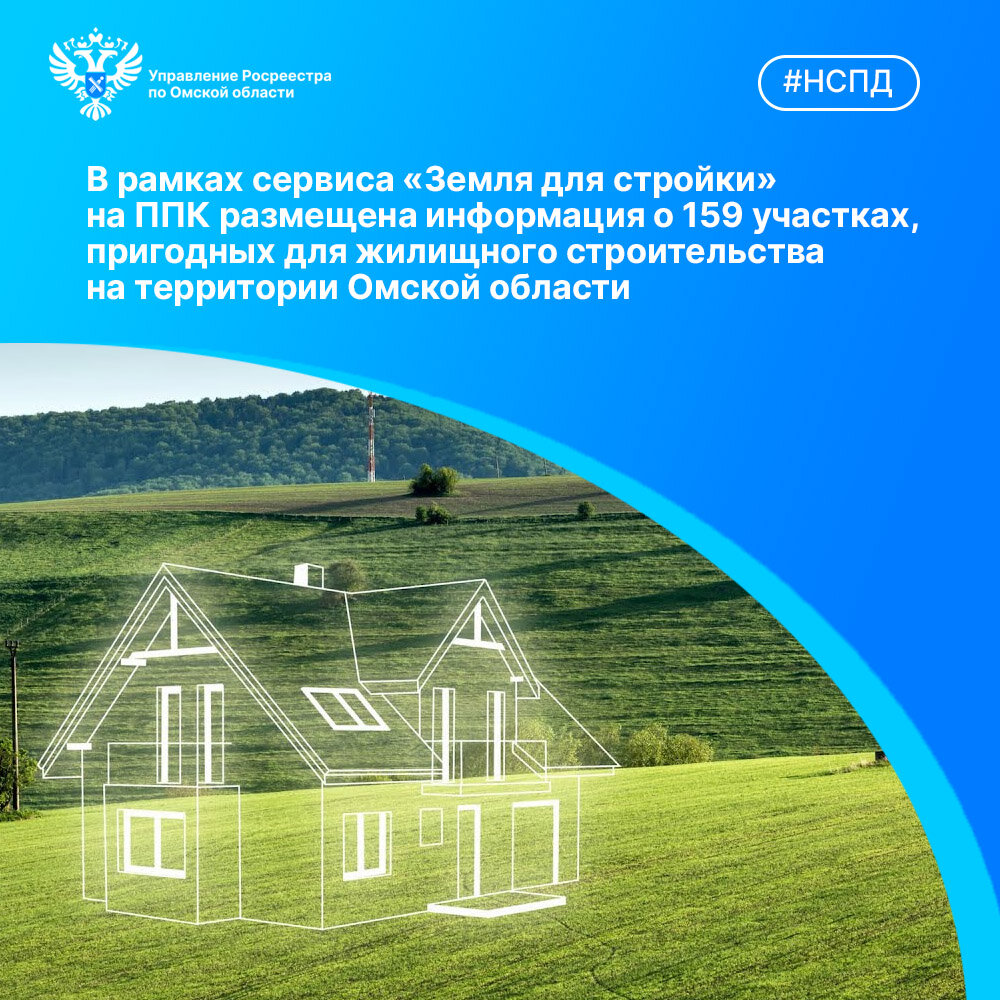 Управление Росреестра по Омской области

#НСПД

В рамках сервиса «Земля для стройки» на ППК размещена информация о 159 участках, пригодных для жилищного строительства на территории Омской области